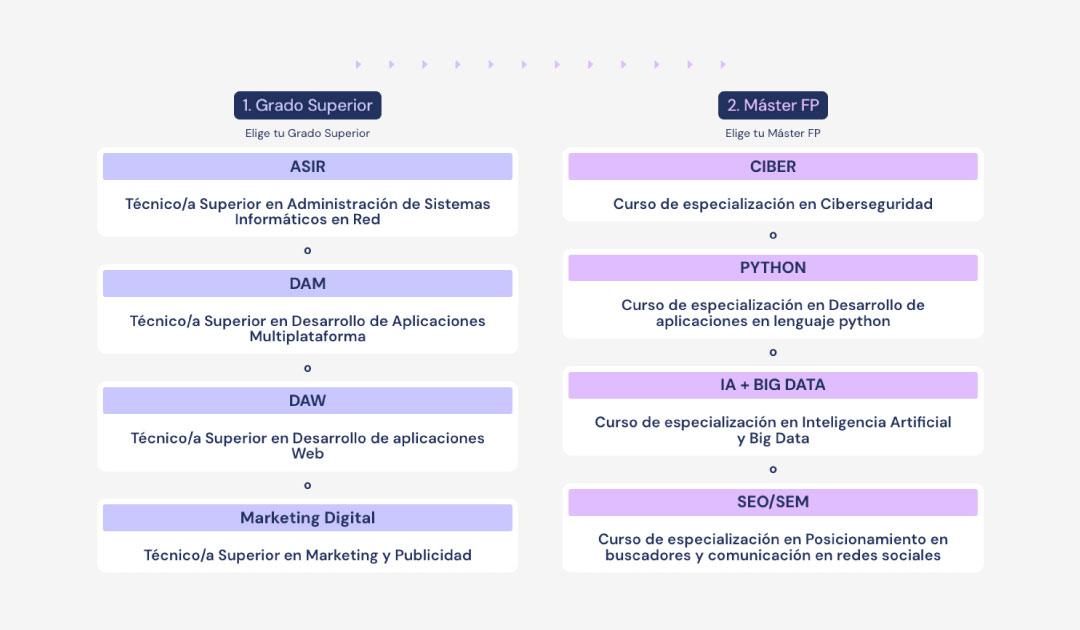 1. Grado Superior

Elige tu Grado Superior

ASIR

Técnico/a Superior en Administración de Sistemas Informáticos en Red

o

DAM

Técnico/a Superior en Desarrollo de Aplicaciones Multiplataforma

o

DAW

Técnico/a Superior en Desarrollo de aplicaciones Web

o

Marketing Digital

Técnico/a Superior en Marketing y Publicidad

2. Máster FP

Elige tu Máster FP

CIBER

Curso de especialización en Ciberseguridad

o

PYTHON

Curso de especialización en Desarrollo de aplicaciones en lenguaje python

o

IA + BIG DATA

Curso de especialización en Inteligencia Artificial y Big Data

o

SEO/SEM

Curso de especialización en Posicionamiento en buscadores y comunicación en redes sociales